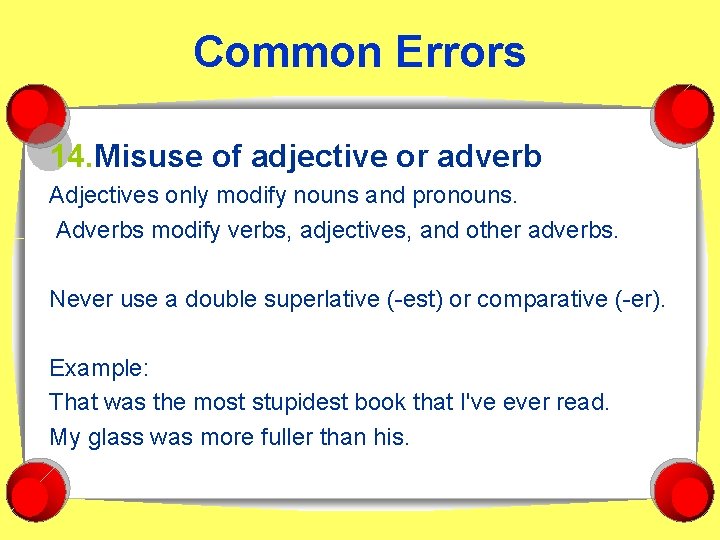 Common Errors

14.Misuse of adjective or adverb

Adjectives only modify nouns and pronouns.
Adverbs modify verbs, adjectives, and other adverbs.

Never use a double superlative (-est) or comparative (-er).

Example:
That was the most stupidest book that I've ever read.
My glass was more fuller than his.